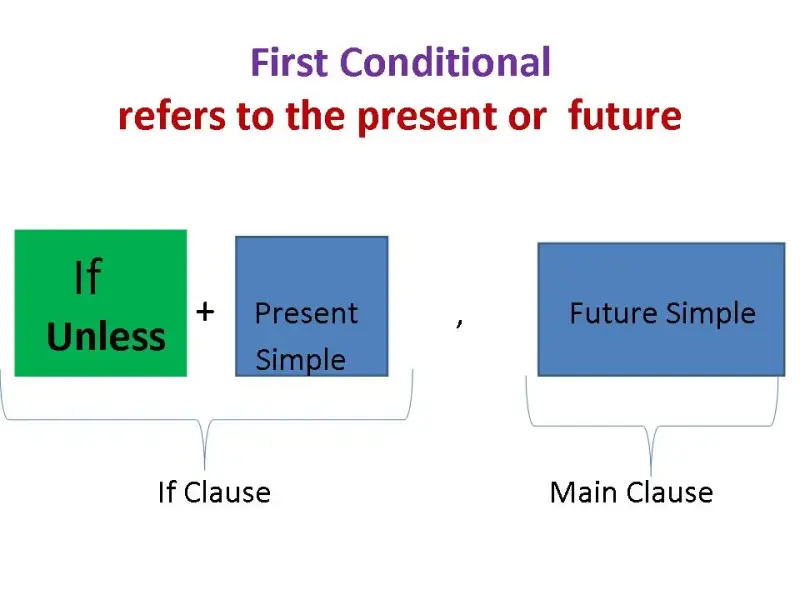 First Conditional
refers to the present or future

If
Unless

+

Present Simple

,

Future Simple

If Clause

Main Clause